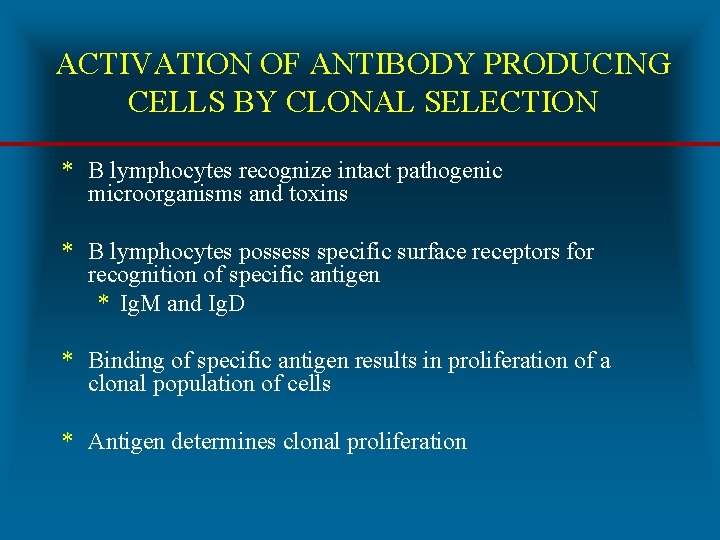 ACTIVATION OF ANTIBODY PRODUCING CELLS BY CLONAL SELECTION

* B lymphocytes recognize intact pathogenic microorganisms and toxins

* B lymphocytes possess specific surface receptors for recognition of specific antigen
  * IgM and IgD

* Binding of specific antigen results in proliferation of a clonal population of cells

* Antigen determines clonal proliferation